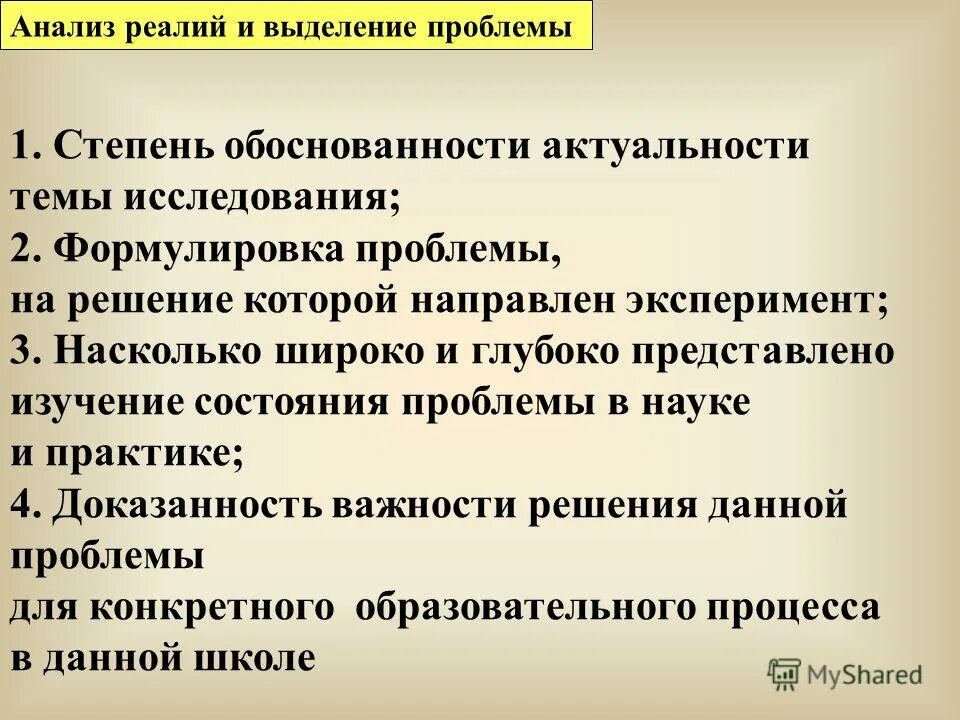 Анализ реалий и выделение проблемы

1. Степень обоснованности актуальности темы исследования;
2. Формулировка проблемы, на решение которой направлен эксперимент;
3. Насколько широко и глубоко представлено изучение состояния проблемы в науке и практике;
4. Доказанность важности решения данной проблемы для конкретного образовательного процесса в данной школе

MyShared